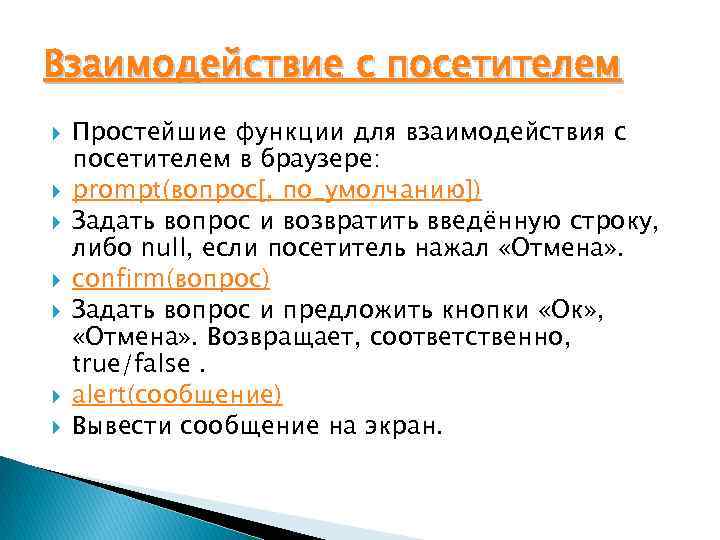 Взаимодействие с посетителем

Простейшие функции для взаимодействия с посетителем в браузере:

prompt(вопрос[, по_умолчанию])

Задать вопрос и возвратить введённую строку, либо null, если посетитель нажал «Отмена».

confirm(вопрос)

Задать вопрос и предложить кнопки «Ок», «Отмена». Возвращает, соответственно, true/false .

alert(сообщение)

Вывести сообщение на экран.